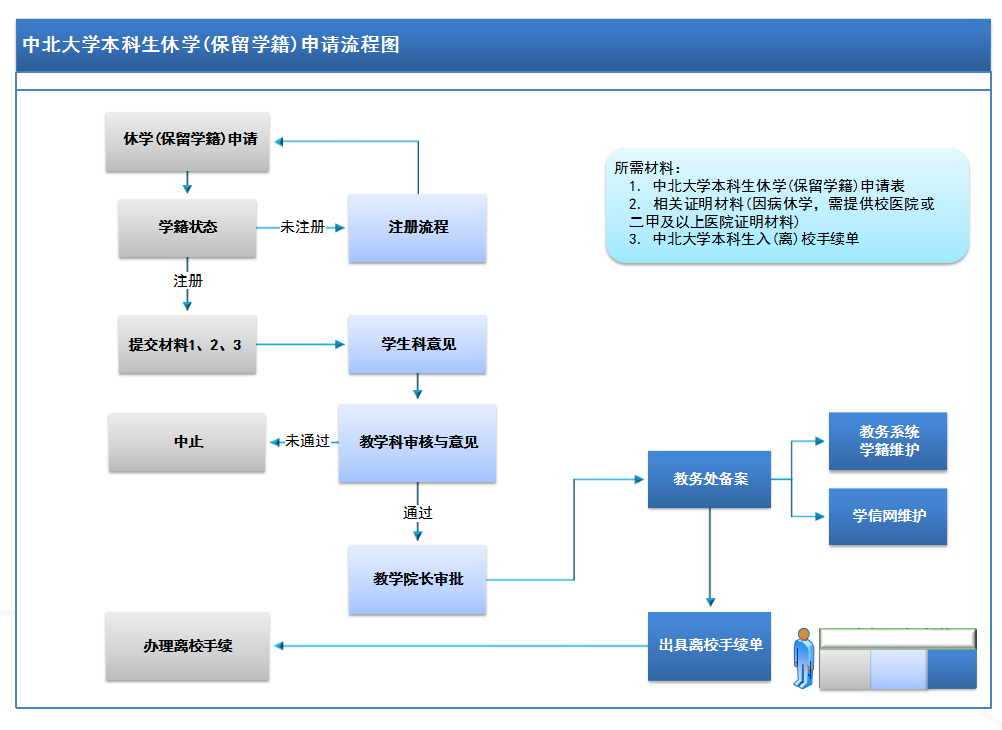 中北大学本科生休学(保留学籍)申请流程图

休学(保留学籍)申请

学籍状态

未注册

注册流程

注册

提交材料1、2、3

学生科意见

中止

未通过

教学科审核与意见

通过

教学院长审批

教务处备案

教务系统学籍维护

学信网维护

出具离校手续单

办理离校手续

所需材料:
1. 中北大学本科生休学(保留学籍)申请表
2. 相关证明材料(因病休学,需提供校医院或二甲及以上医院证明材料)
3. 中北大学本科生入(离)校手续单